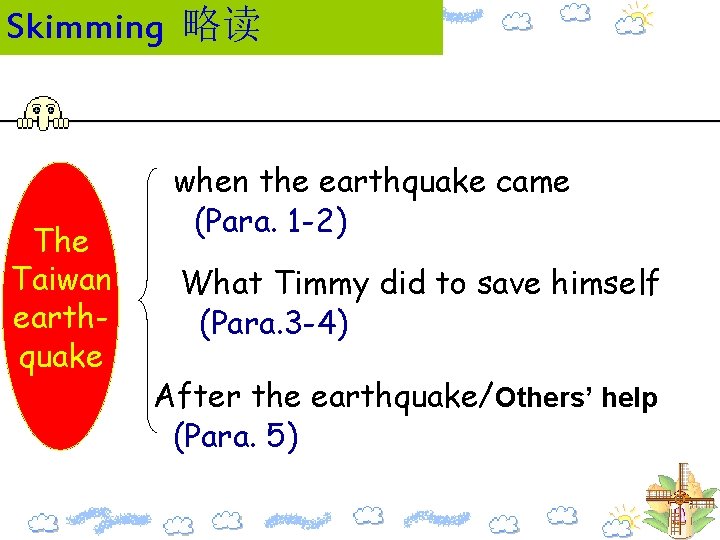 Skimming 略读

The Taiwan earth-quake

when the earthquake came
(Para. 1-2)

What Timmy did to save himself
(Para.3-4)

After the earthquake/Others' help
(Para. 5)